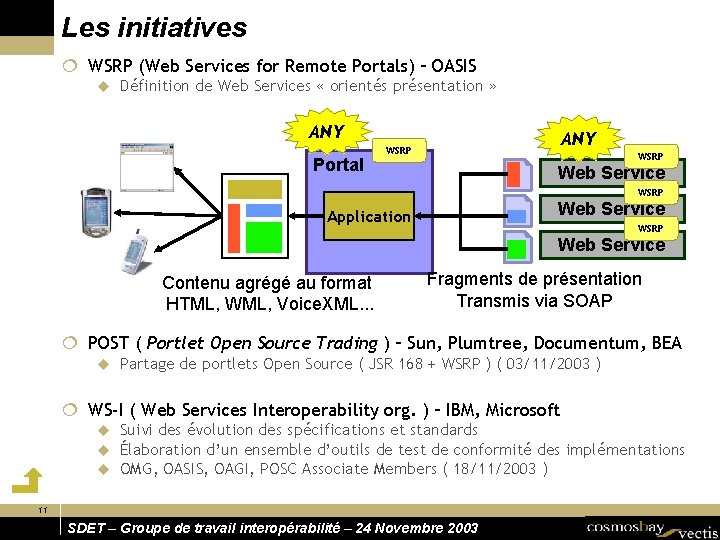 Les initiatives

WSRP (Web Services for Remote Portals) – OASIS

Définition de Web Services « orientés présentation »

ANY

WSRP

Portal

Application

ANY

WSRP

Web Service

WSRP

Web Service

WSRP

Web Service

Contenu agrégé au format HTML, WML, VoiceXML...

Fragments de présentation Transmis via SOAP

POST ( Portlet Open Source Trading ) – Sun, Plumtree, Documentum, BEA

Partage de portlets Open Source ( JSR 168 + WSRP ) ( 03/11/2003 )

WS-I ( Web Services Interoperability org. ) – IBM, Microsoft

Suivi des évolution des spécifications et standards

Élaboration d'un ensemble d'outils de test de conformité des implémentations

OMG, OASIS, OAGI, POSC Associate Members ( 18/11/2003 )

11

SDET – Groupe de travail interopérabilité – 24 Novembre 2003

cosmosbay vectis